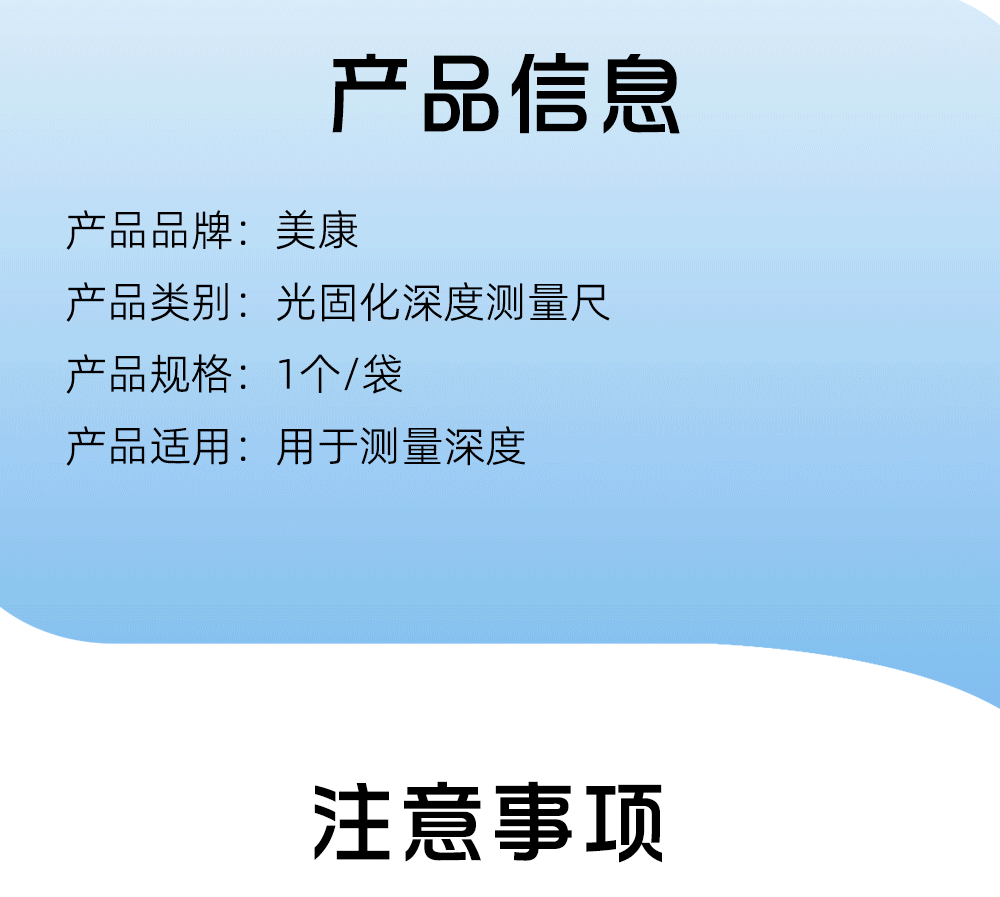 产品信息

产品品牌：美康

产品类别：光固化深度测量尺

产品规格：1个/袋

产品适用：用于测量深度

注意事项